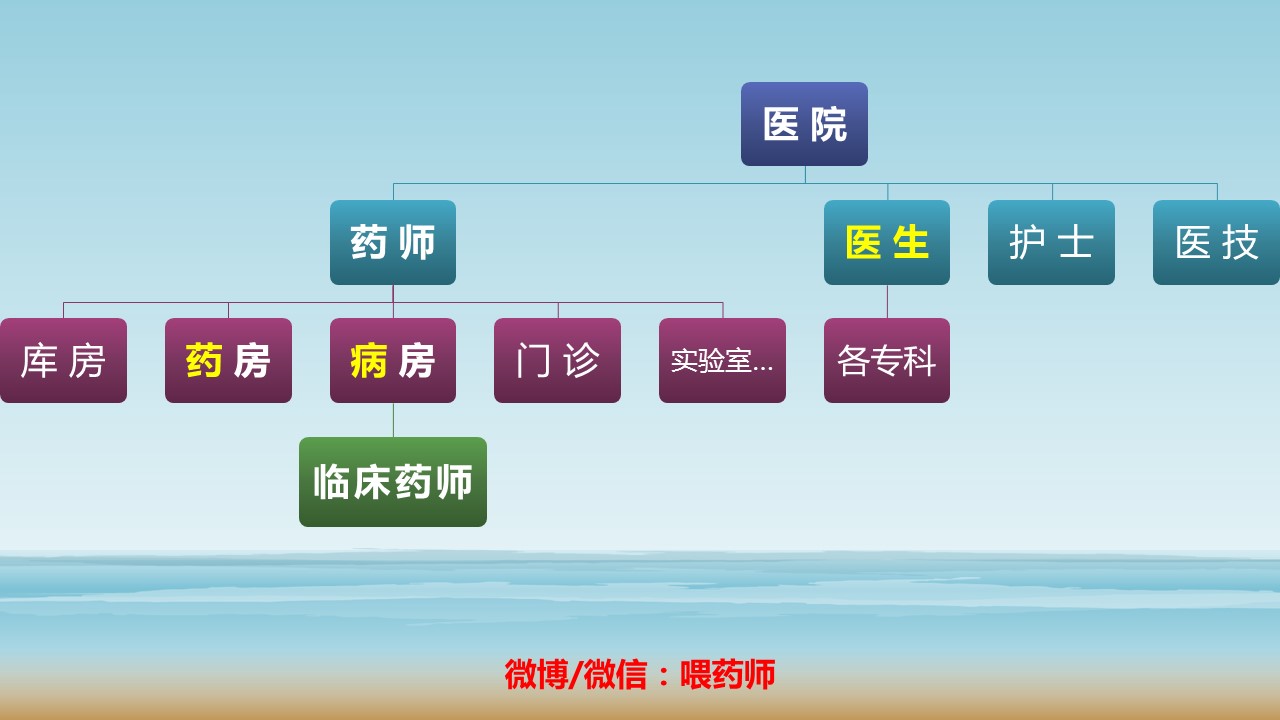 医院

药师

医生

护士

医技

库房

药房

病房

门诊

实验室...

各专科

临床药师

微博/微信：喂药师